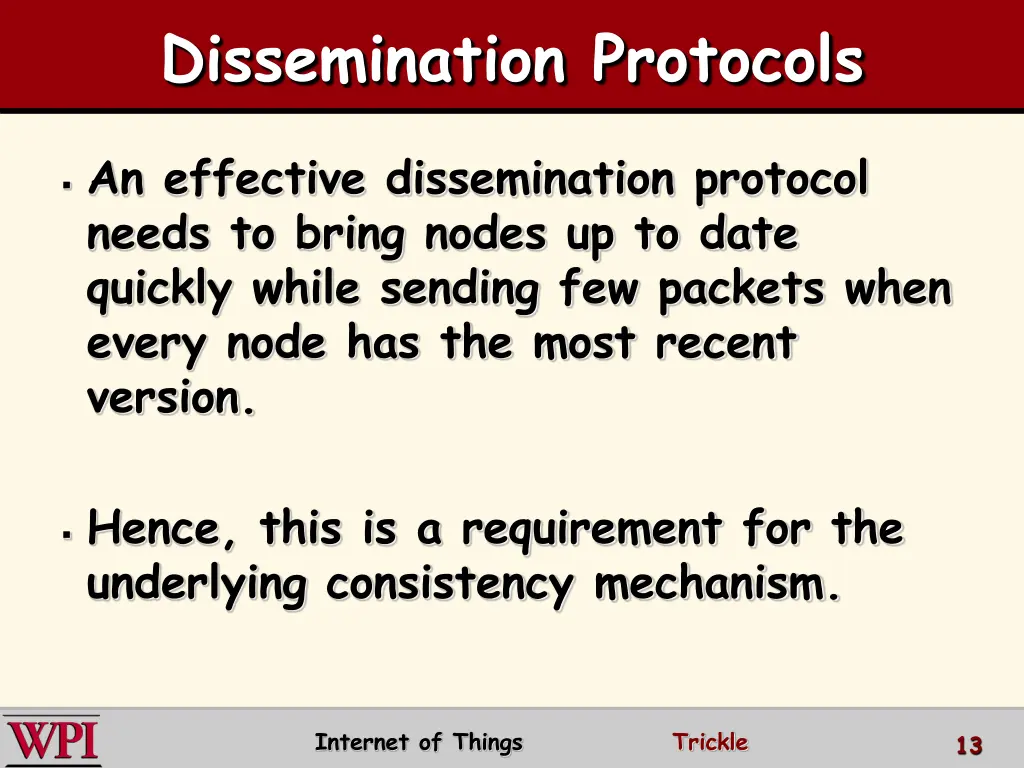 Dissemination Protocols

▪ An effective dissemination protocol needs to bring nodes up to date quickly while sending few packets when every node has the most recent version.

▪ Hence, this is a requirement for the underlying consistency mechanism.

WPI

Internet of Things

Trickle

13